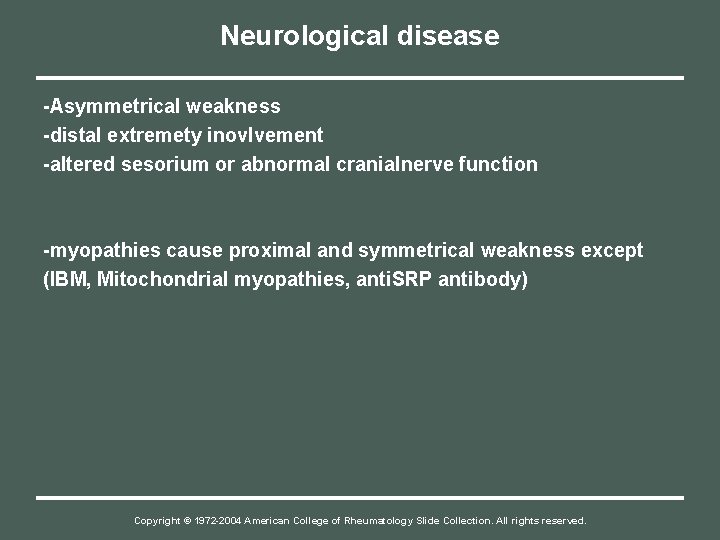 Neurological disease

-Asymmetrical weakness
-distal extremety inovlvement
-altered sesorium or abnormal cranialnerve function

-myopathies cause proximal and symmetrical weakness except (IBM, Mitochondrial myopathies, antiSRP antibody)

Copyright © 1972-2004 American College of Rheumatology Slide Collection. All rights reserved.